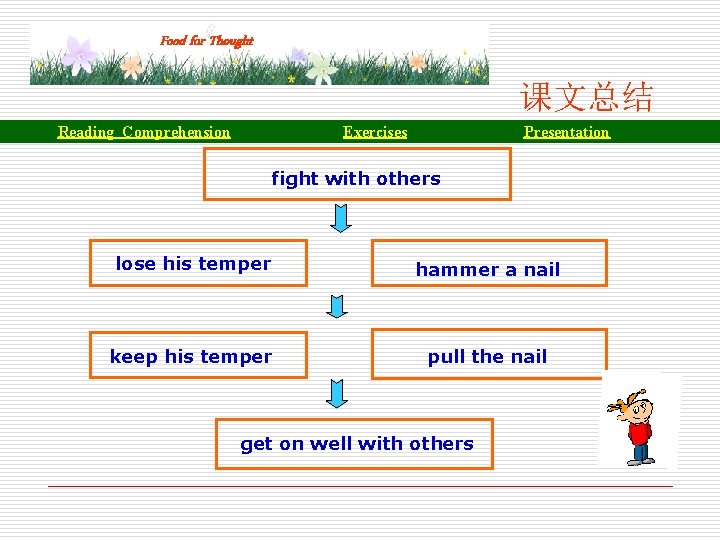 Food for Thought

课文总结

Reading Comprehension Exercises Presentation

fight with others

lose his temper

hammer a nail

keep his temper

pull the nail

get on well with others